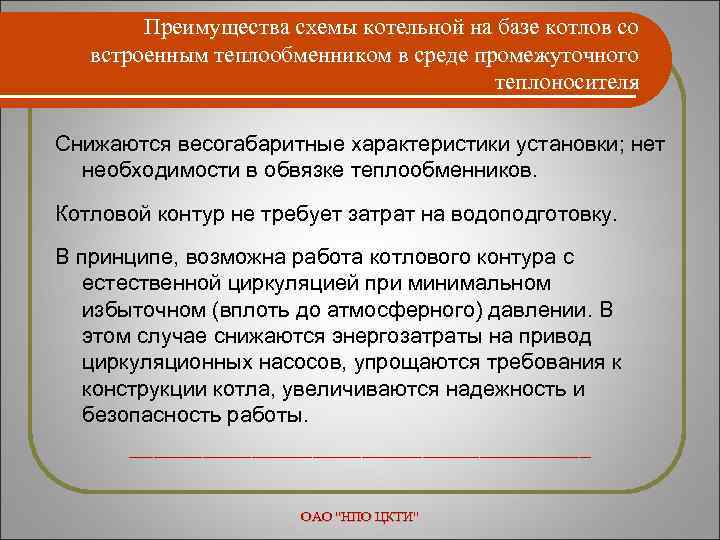 Преимущества схемы котельной на базе котлов со встроенным теплообменником в среде промежуточного теплоносителя

Снижаются весогабаритные характеристики установки; нет необходимости в обвязке теплообменников.

Котловой контур не требует затрат на водоподготовку.

В принципе, возможна работа котлового контура с естественной циркуляцией при минимальном избыточном (вплоть до атмосферного) давлении. В этом случае снижаются энергозатраты на привод циркуляционных насосов, упрощаются требования к конструкции котла, увеличиваются надежность и безопасность работы.

ОАО "НПО ЦКТИ"